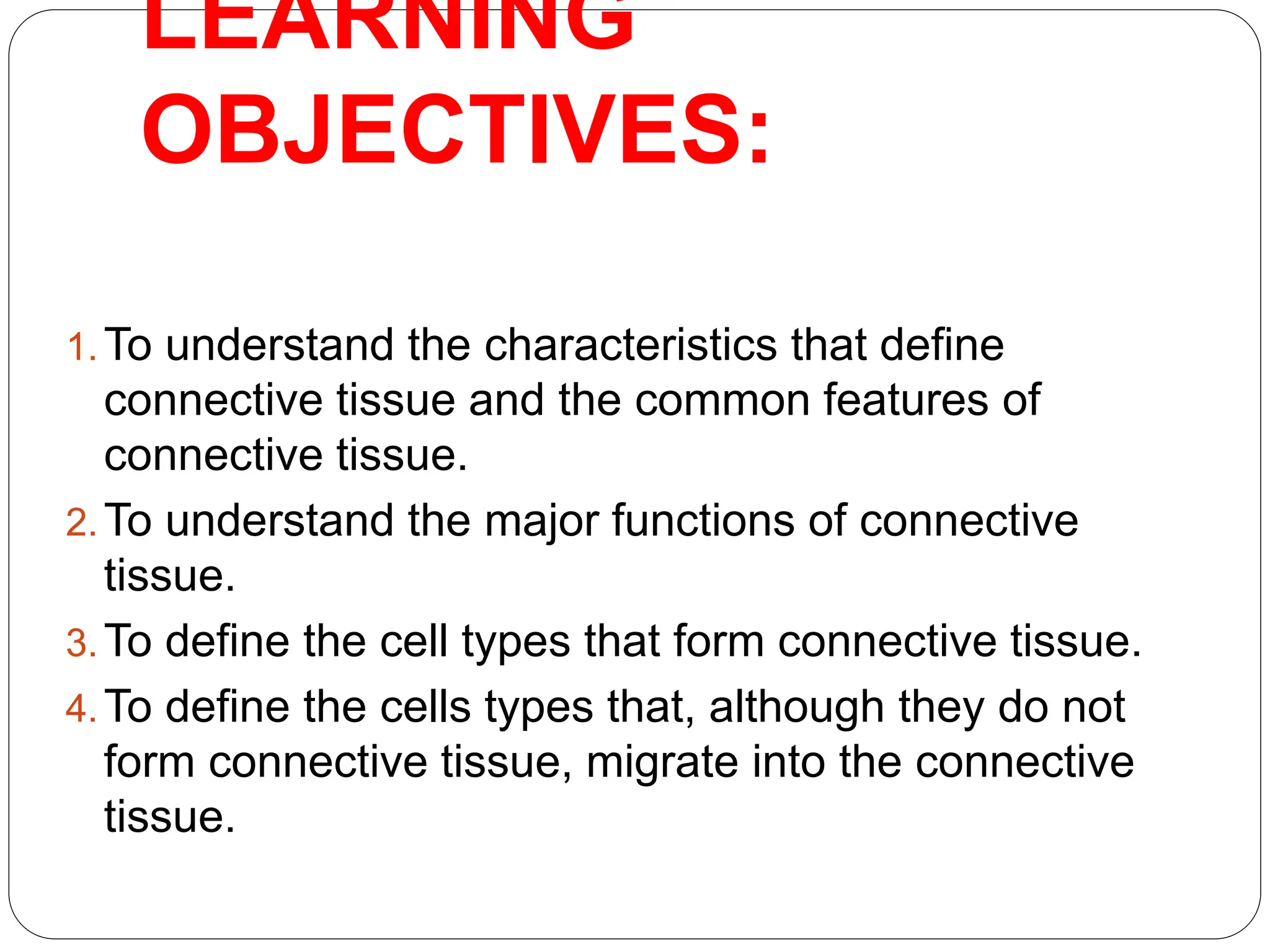 LEARNING OBJECTIVES:

1. To understand the characteristics that define connective tissue and the common features of connective tissue.
2. To understand the major functions of connective tissue.
3. To define the cell types that form connective tissue.
4. To define the cells types that, although they do not form connective tissue, migrate into the connective tissue.